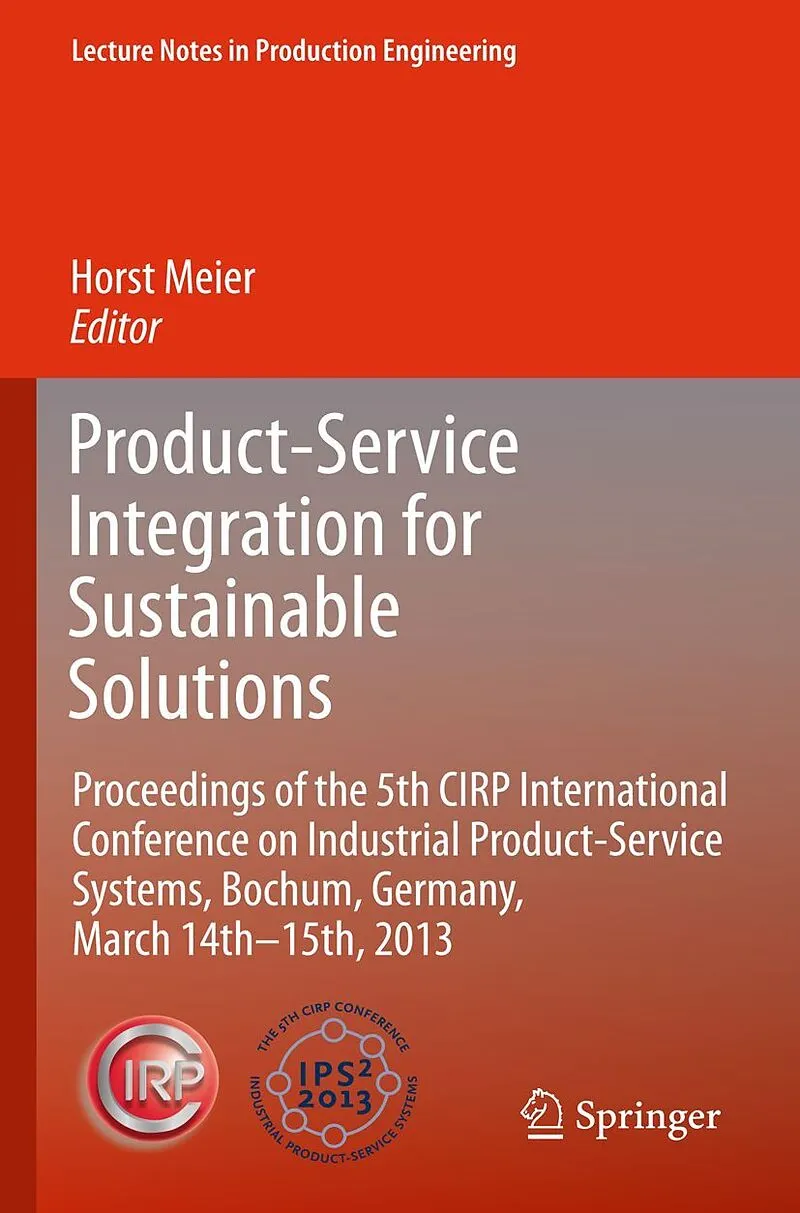 Lecture Notes in Production Engineering

Horst Meier
Editor

Product-Service Integration for Sustainable Solutions

Proceedings of the 5th CIRP International Conference on Industrial Product-Service Systems, Bochum, Germany, March 14th–15th, 2013

CIRP

THE 5TH CIRP CONFERENCE
IPS$^2$
2013
INDUSTRIAL PRODUCT-SERVICE SYSTEMS

Springer